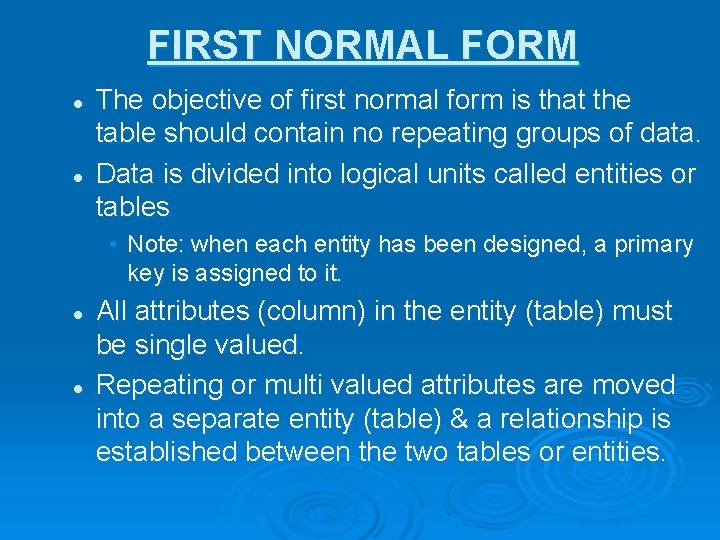 FIRST NORMAL FORM

- The objective of first normal form is that the table should contain no repeating groups of data.
- Data is divided into logical units called entities or tables
  - Note: when each entity has been designed, a primary key is assigned to it.
- All attributes (column) in the entity (table) must be single valued.
- Repeating or multi valued attributes are moved into a separate entity (table) & a relationship is established between the two tables or entities.